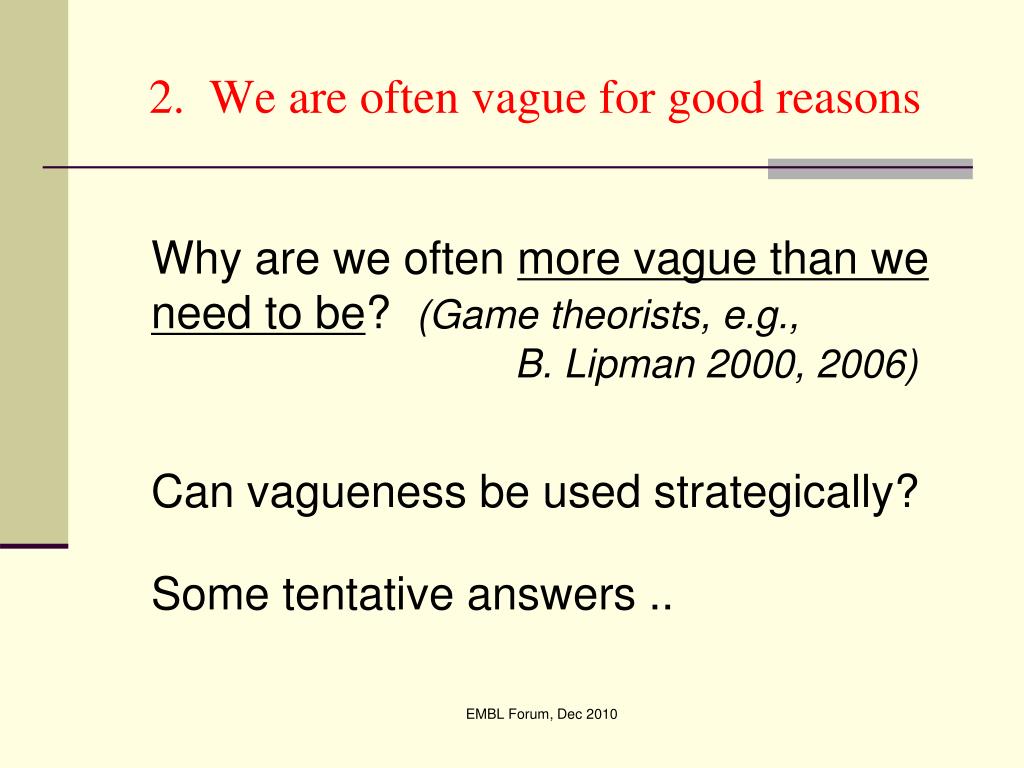 2. We are often vague for good reasons

Why are we often more vague than we need to be? (Game theorists, e.g., B. Lipman 2000, 2006)

Can vagueness be used strategically?

Some tentative answers ..

EMBL Forum, Dec 2010